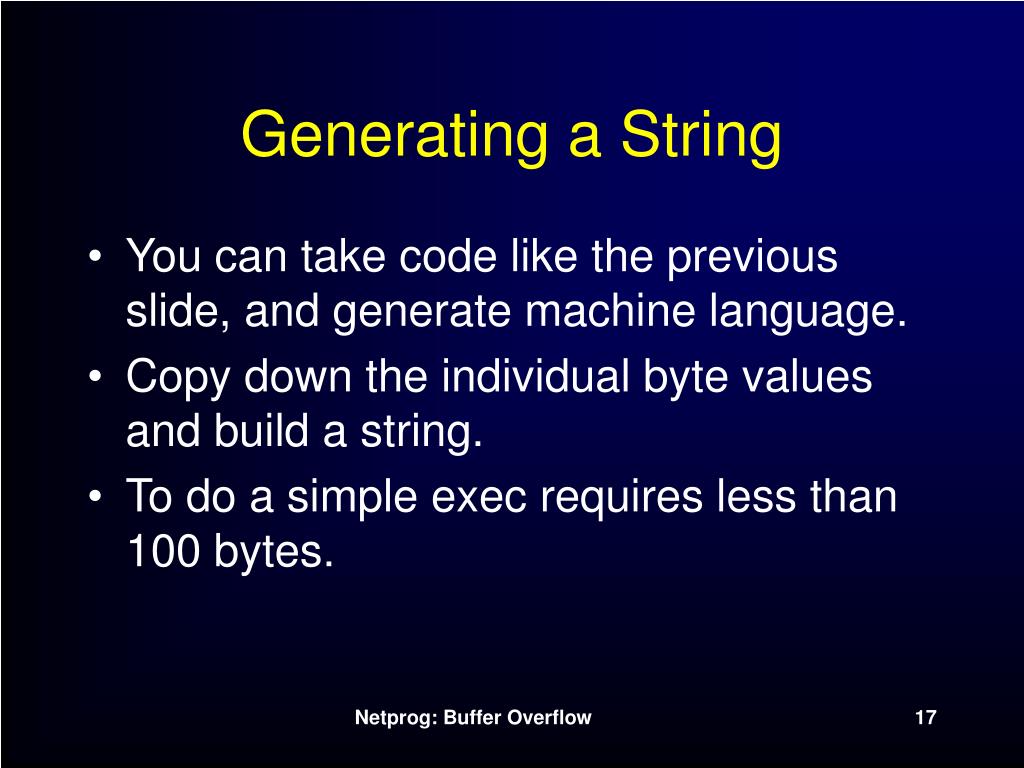 Generating a String

• You can take code like the previous slide, and generate machine language.
• Copy down the individual byte values and build a string.
• To do a simple exec requires less than 100 bytes.

Netprog: Buffer Overflow

17